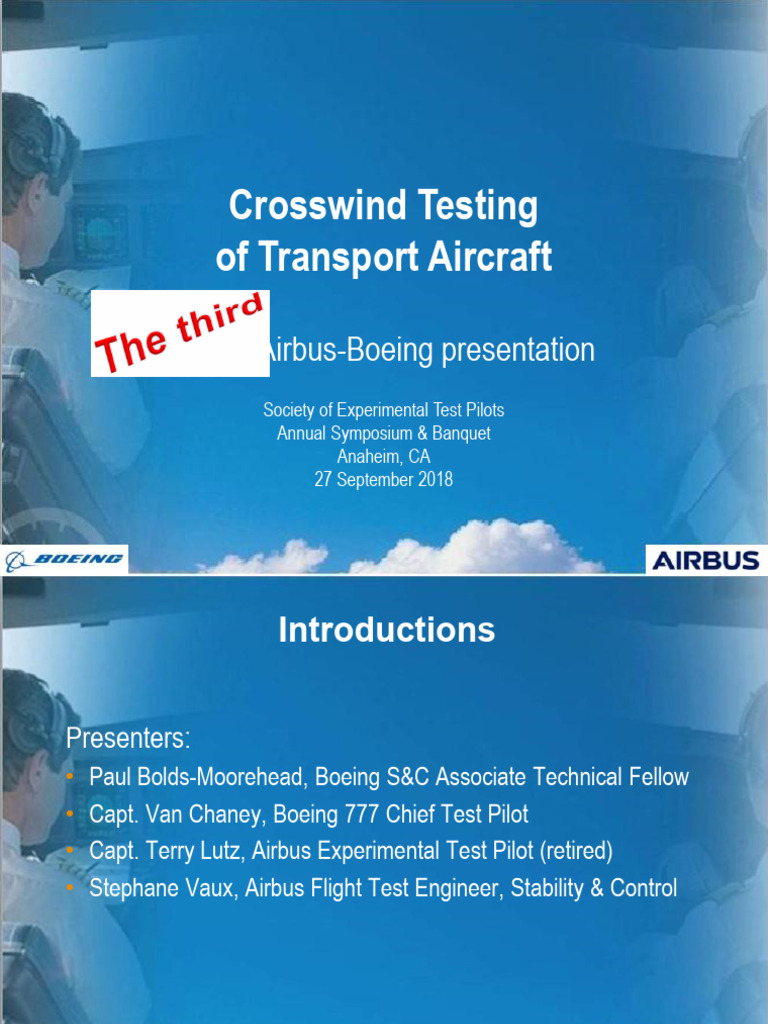 Crosswind Testing of Transport Aircraft

The third

Airbus-Boeing presentation

Society of Experimental Test Pilots
Annual Symposium & Banquet
Anaheim, CA
27 September 2018

BOEING

AIRBUS

Introductions

Presenters:
• Paul Bolds-Moorehead, Boeing S&C Associate Technical Fellow
• Capt. Van Chaney, Boeing 777 Chief Test Pilot
• Capt. Terry Lutz, Airbus Experimental Test Pilot (retired)
• Stephane Vaux, Airbus Flight Test Engineer, Stability & Control